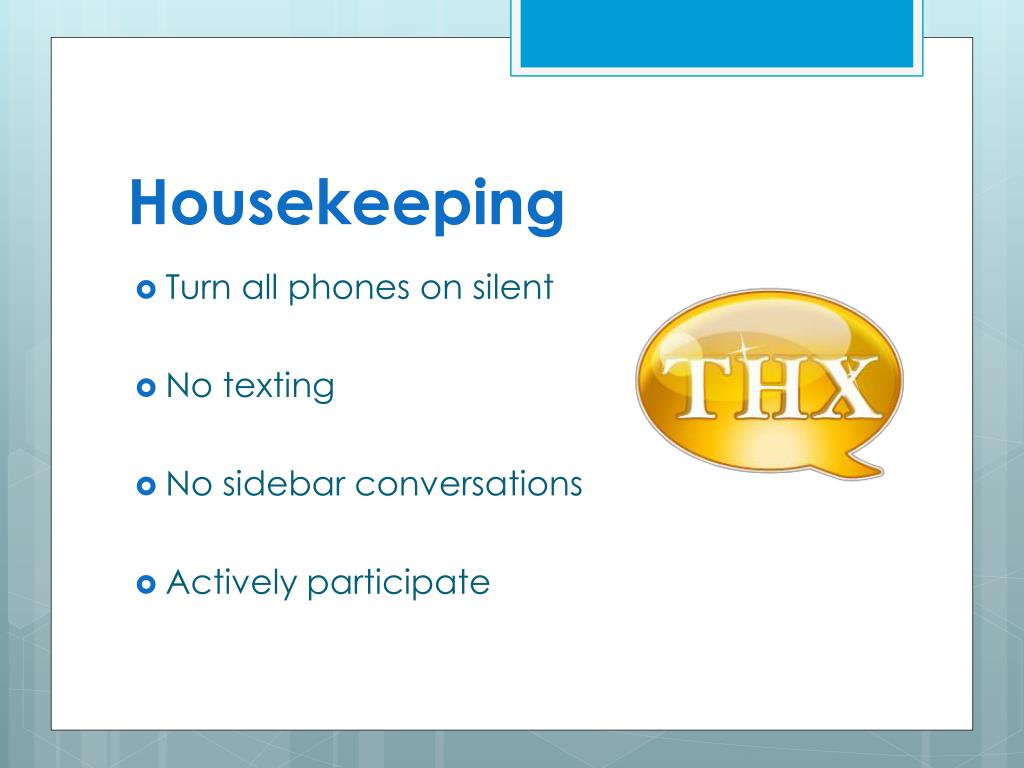 Housekeeping

Turn all phones on silent

No texting

No sidebar conversations

Actively participate

THX